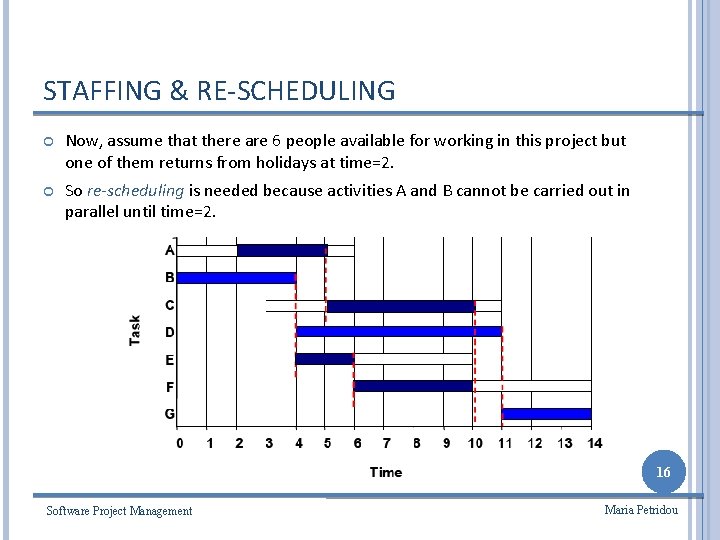 STAFFING & RE-SCHEDULING

Now, assume that there are 6 people available for working in this project but one of them returns from holidays at time=2.

So re-scheduling is needed because activities A and B cannot be carried out in parallel until time=2.

Task

A
B
C
D
E
F
G

0 1 2 3 4 5 6 7 8 9 10 11 12 13 14

Time

16

Software Project Management

Maria Petridou